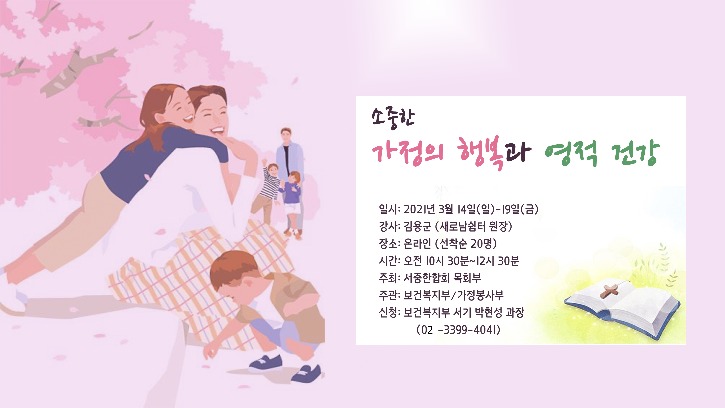 소중한
가정의 행복과 영적 건강

일시: 2021년 3월 14일(일)-19일(금)
강사: 김용군 (새로남쉼터 원장)
장소: 온라인 (선착순 20명)
시간: 오전 10시 30분~12시 30분
주최: 서중한합회 목회부
주관: 보건복지부/가정봉사부
신청: 보건복지부 서기 박현성 과장
(02 -3399-4041)